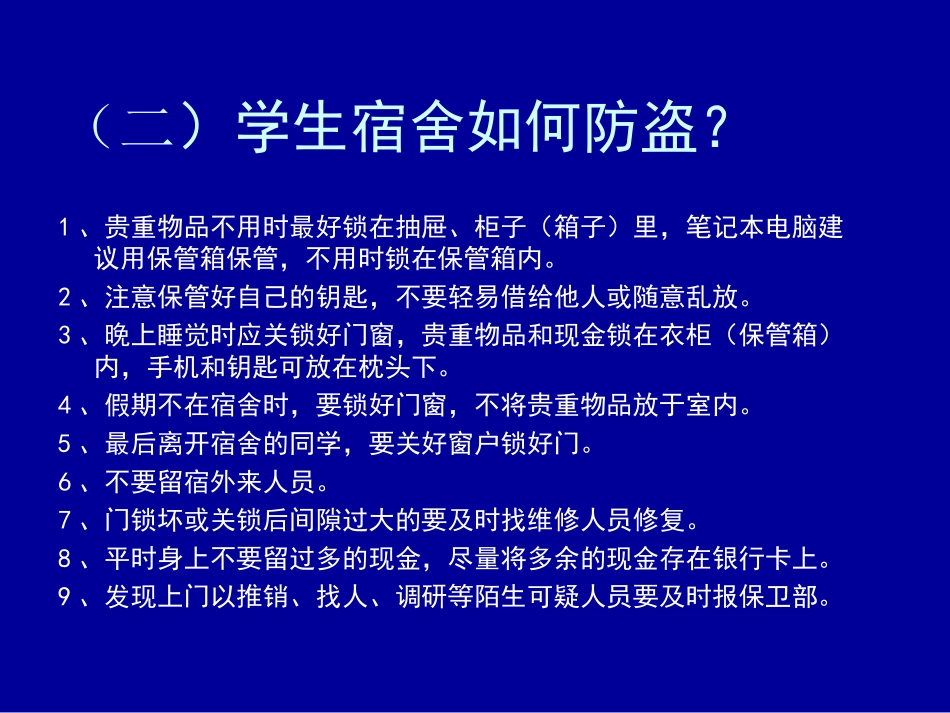 （二）学生宿舍如何防盗？

1、贵重物品不用时最好锁在抽屉、柜子（箱子）里，笔记本电脑建议用保管箱保管，不用时锁在保管箱内。

2、注意保管好自己的钥匙，不要轻易借给他人或随意乱放。

3、晚上睡觉时应关锁好门窗，贵重物品和现金锁在衣柜（保管箱）内，手机和钥匙可放在枕头下。

4、假期不在宿舍时，要锁好门窗，不将贵重物品放于室内。

5、最后离开宿舍的同学，要关好窗户锁好门。

6、不要留宿外来人员。

7、门锁坏或关锁后间隙过大的要及时找维修人员修复。

8、平时身上不要留过多的现金，尽量将多余的现金存在银行卡上。

9、发现上门以推销、找人、调研等陌生可疑人员要及时报保卫部。